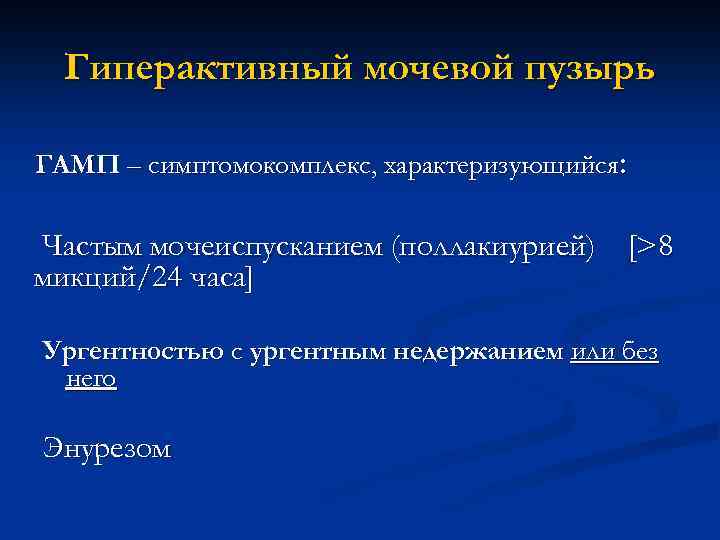 Гиперактивный мочевой пузырь

ГАМП – симптомокомплекс, характеризующийся:

Частым мочеиспусканием (поллакиурией) [>8 микций/24 часа]

Ургентностью с ургентным недержанием или без него

Энурезом